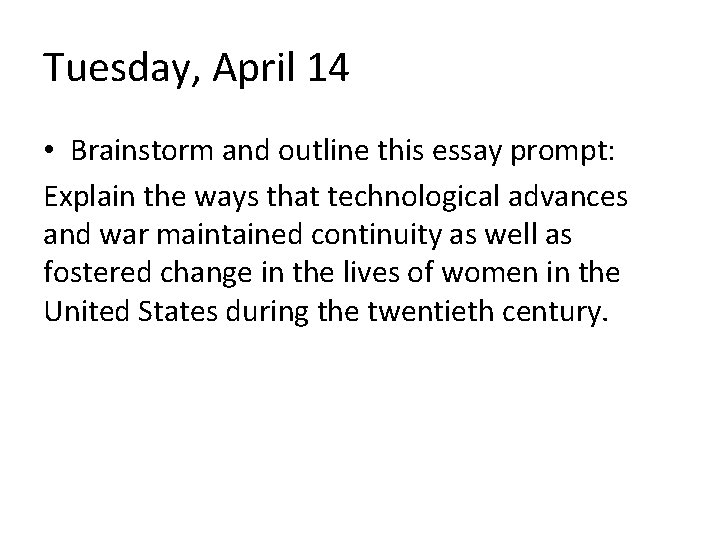 Tuesday, April 14

• Brainstorm and outline this essay prompt:

Explain the ways that technological advances and war maintained continuity as well as fostered change in the lives of women in the United States during the twentieth century.